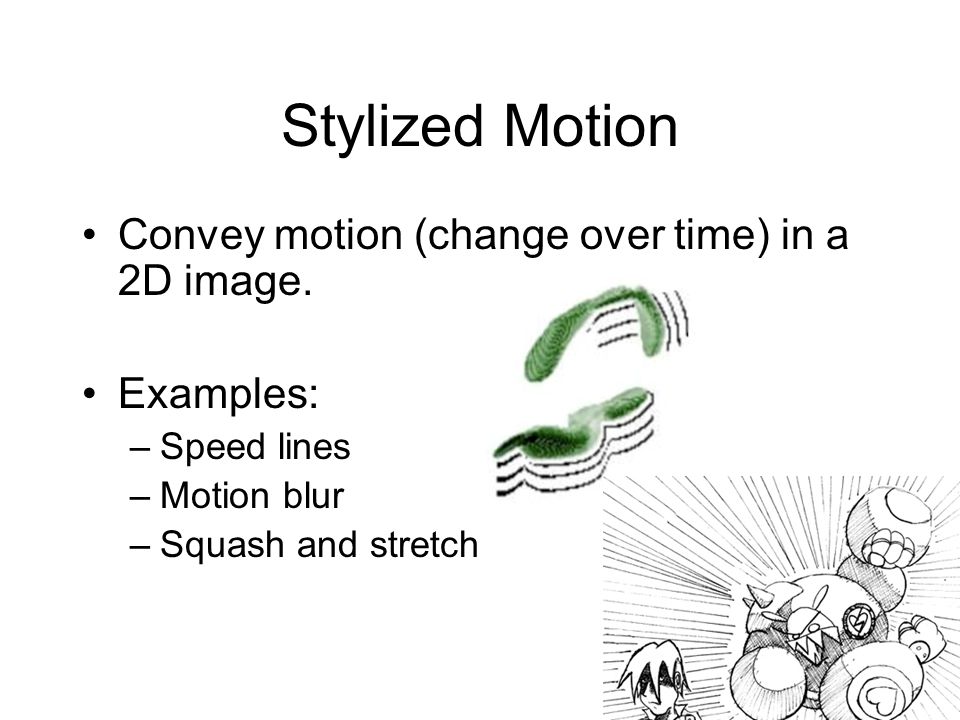 Stylized Motion

• Convey motion (change over time) in a 2D image.

• Examples:
– Speed lines
– Motion blur
– Squash and stretch